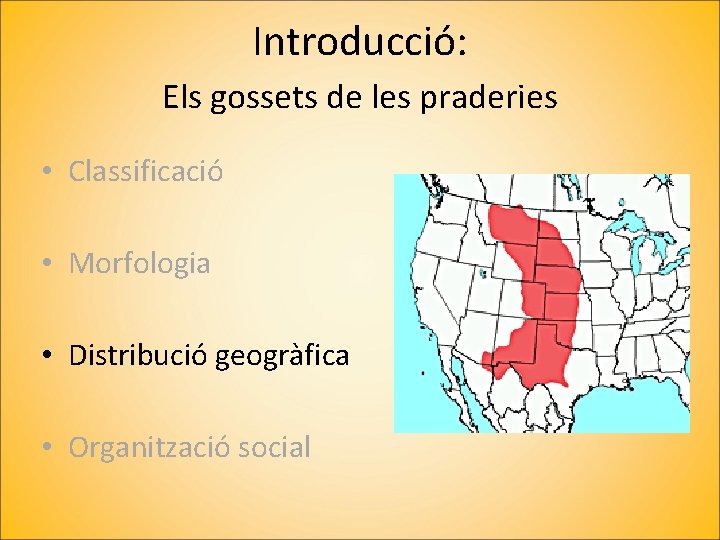 Introducció:

Els gossets de les praderies

• Classificació

• Morfologia

• Distribució geogràfica

• Organització social